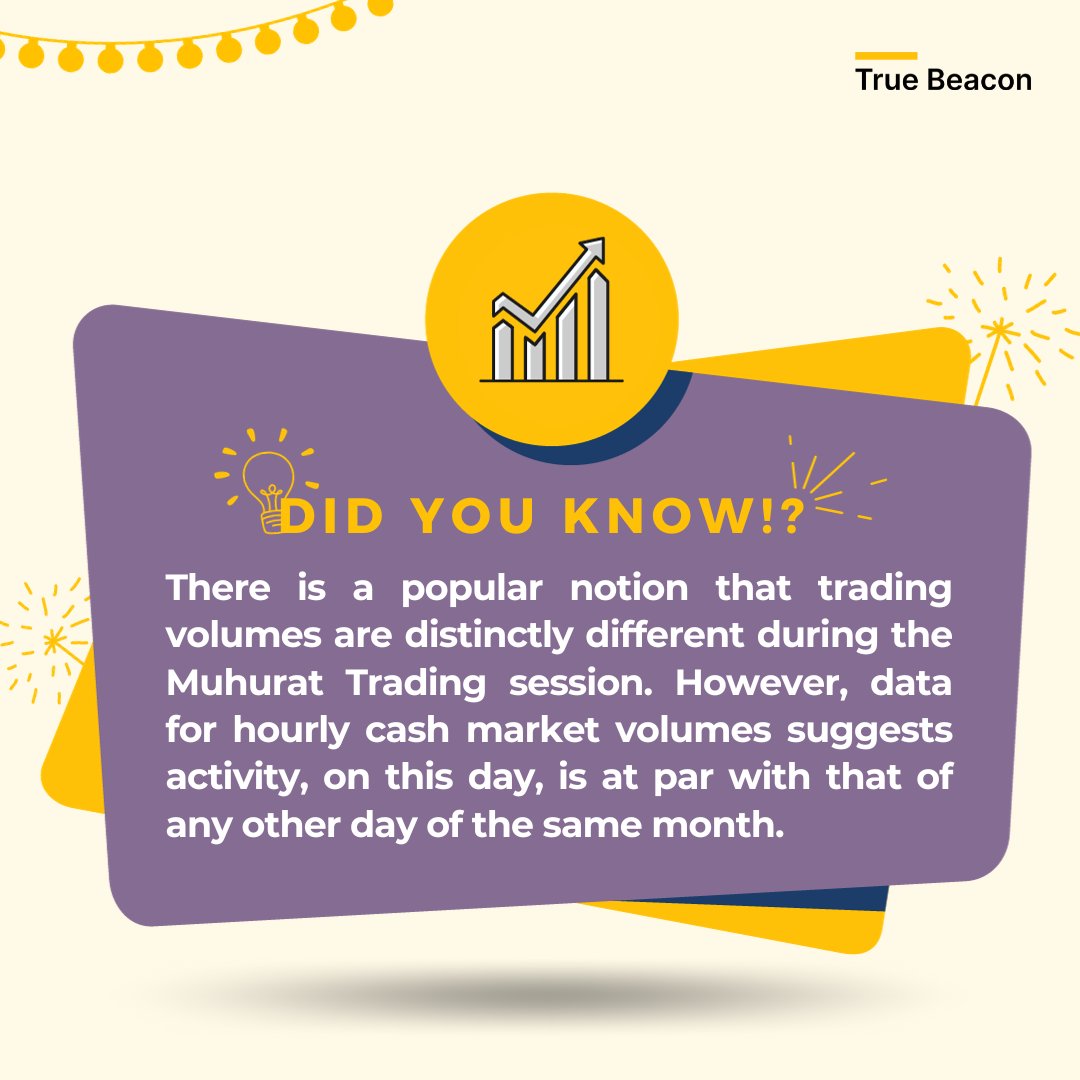 True Beacon

DID YOU KNOW!?

There is a popular notion that trading volumes are distinctly different during the Muhurat Trading session. However, data for hourly cash market volumes suggests activity, on this day, is at par with that of any other day of the same month.